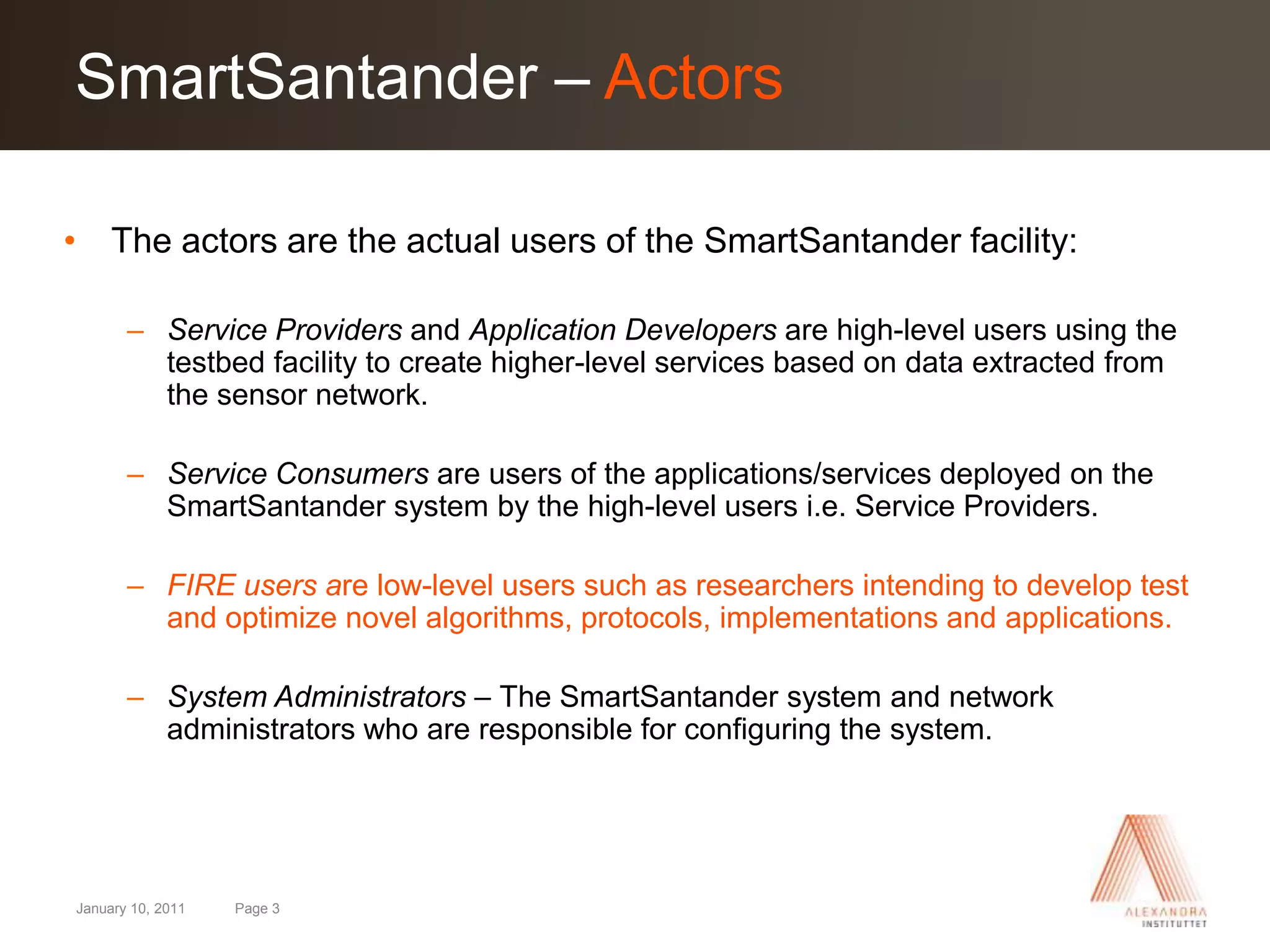 SmartSantander – Actors

• The actors are the actual users of the SmartSantander facility:

– Service Providers and Application Developers are high-level users using the testbed facility to create higher-level services based on data extracted from the sensor network.

– Service Consumers are users of the applications/services deployed on the SmartSantander system by the high-level users i.e. Service Providers.

– FIRE users are low-level users such as researchers intending to develop test and optimize novel algorithms, protocols, implementations and applications.

– System Administrators – The SmartSantander system and network administrators who are responsible for configuring the system.

January 10, 2011 Page 3

ALEXANDRA INSTITUTTET